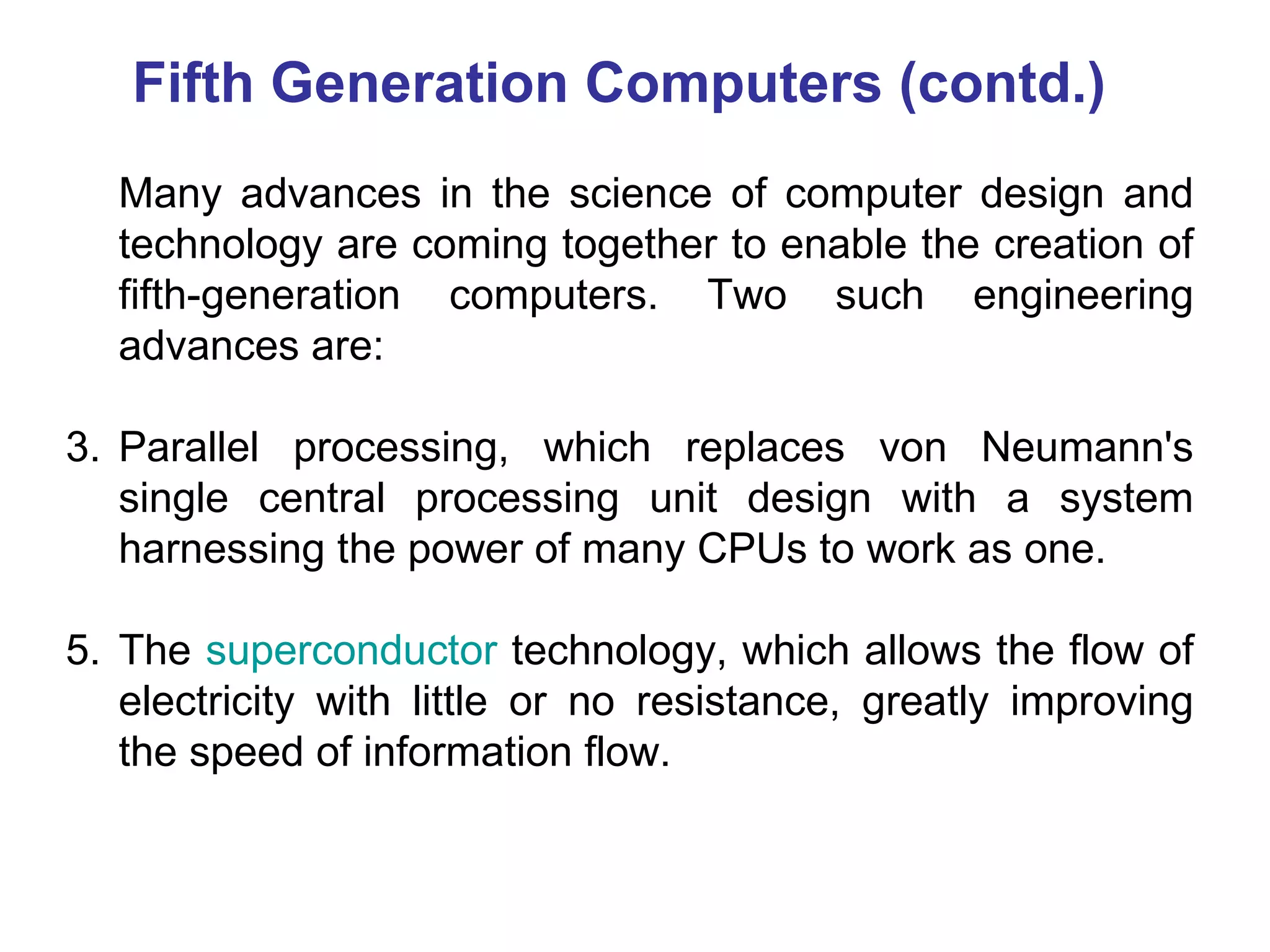 Fifth Generation Computers (contd.)

Many advances in the science of computer design and technology are coming together to enable the creation of fifth-generation computers. Two such engineering advances are:

3. Parallel processing, which replaces von Neumann's single central processing unit design with a system harnessing the power of many CPUs to work as one.

5. The superconductor technology, which allows the flow of electricity with little or no resistance, greatly improving the speed of information flow.